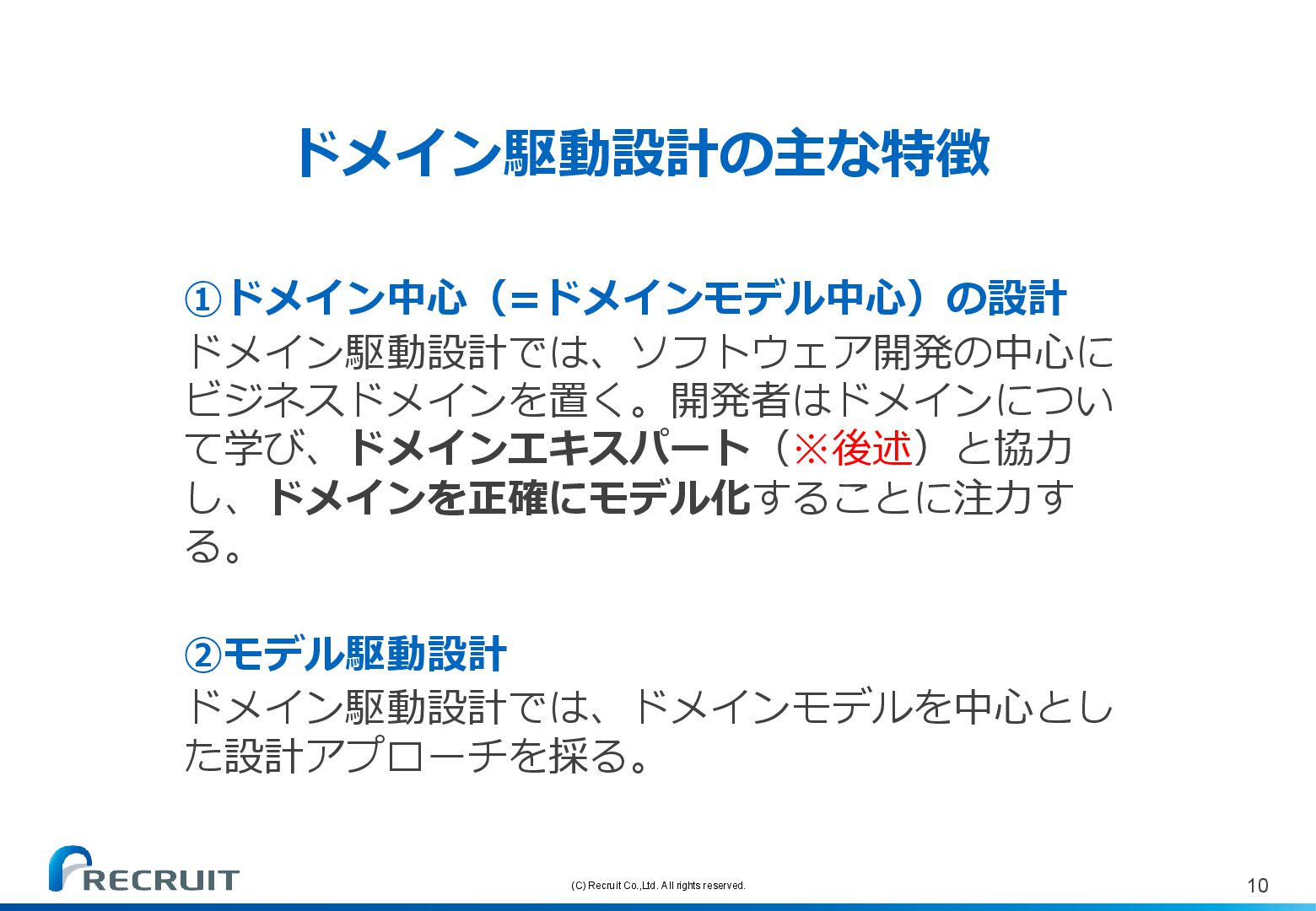 ドメイン駆動設計の主な特徴

①ドメイン中心（=ドメインモデル中心）の設計
ドメイン駆動設計では、ソフトウェア開発の中心にビジネスドメインを置く。開発者はドメインについて学び、ドメインエキスパート（※後述）と協力し、ドメインを正確にモデル化することに注力する。

②モデル駆動設計
ドメイン駆動設計では、ドメインモデルを中心とした設計アプローチを採る。

RECRUIT

(C) Recruit Co.,Ltd. All rights reserved.

10